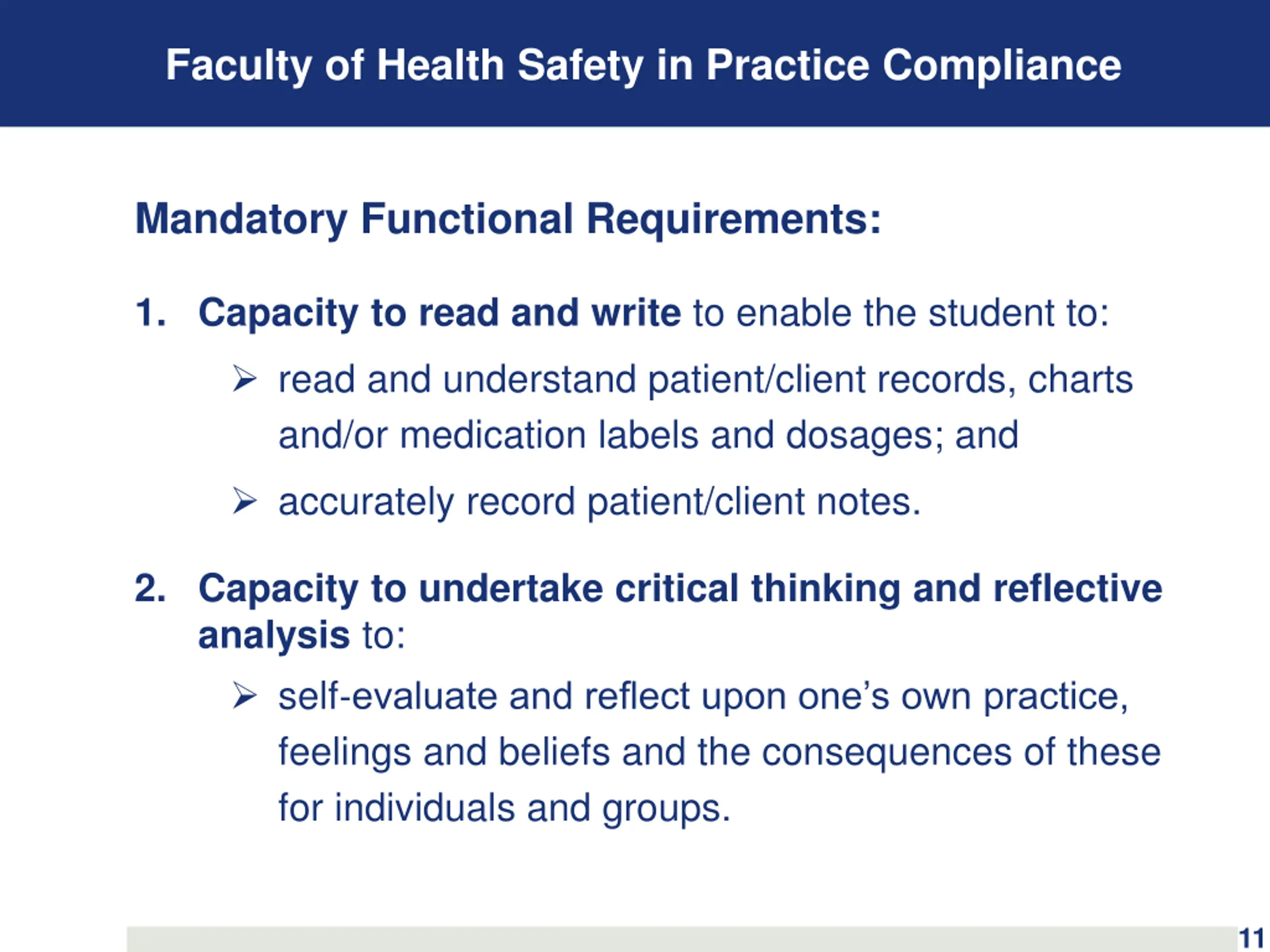 Faculty of Health Safety in Practice Compliance

Mandatory Functional Requirements:

1. Capacity to read and write to enable the student to:

➢ read and understand patient/client records, charts and/or medication labels and dosages; and

➢ accurately record patient/client notes.

2. Capacity to undertake critical thinking and reflective analysis to:

➢ self-evaluate and reflect upon one's own practice, feelings and beliefs and the consequences of these for individuals and groups.

11